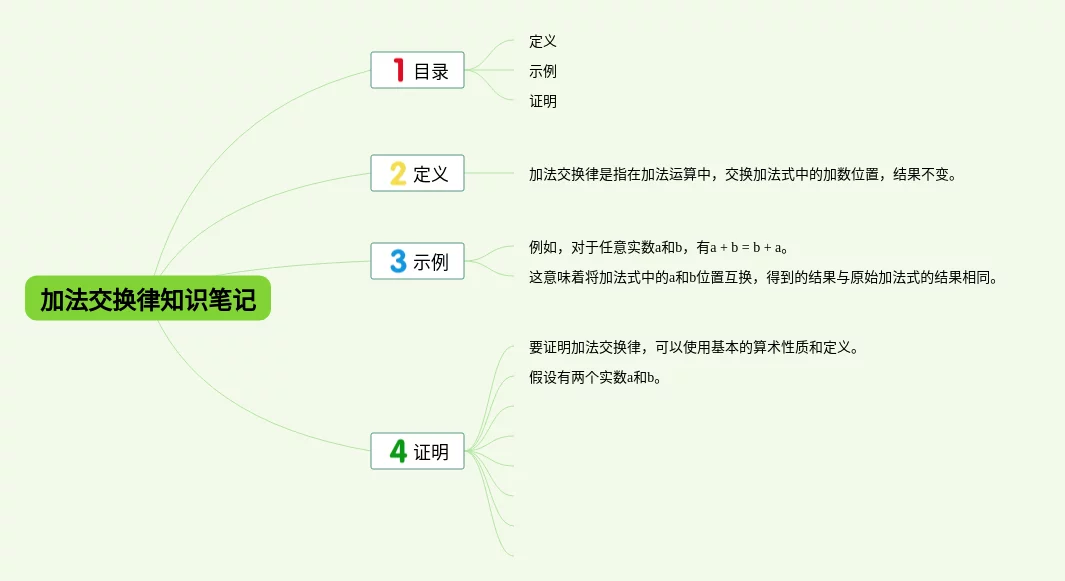 加法交换律知识笔记

1 目录

定义

示例

证明

2 定义

加法交换律是指在加法运算中，交换加法式中的加数位置，结果不变。

3 示例

例如，对于任意实数a和b，有a + b = b + a。

这意味着将加法式中的a和b位置互换，得到的结果与原始加法式的结果相同。

4 证明

要证明加法交换律，可以使用基本的算术性质和定义。

假设有两个实数a和b。